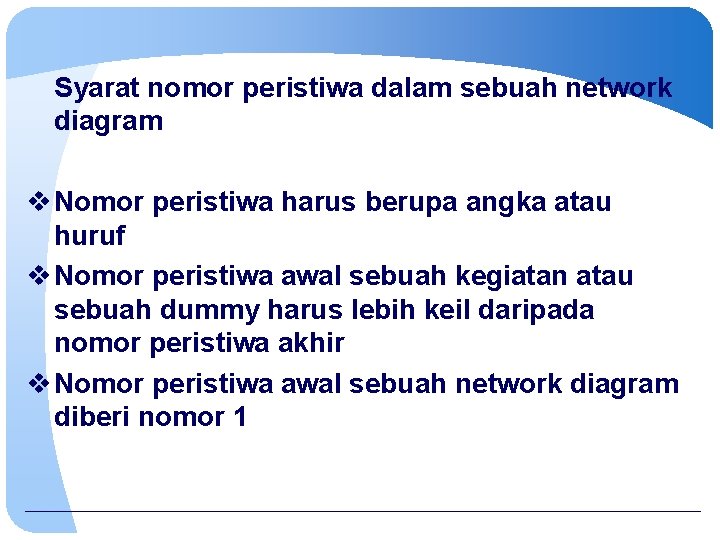 Syarat nomor peristiwa dalam sebuah network diagram

❖ Nomor peristiwa harus berupa angka atau huruf
❖ Nomor peristiwa awal sebuah kegiatan atau sebuah dummy harus lebih keil daripada nomor peristiwa akhir
❖ Nomor peristiwa awal sebuah network diagram diberi nomor 1